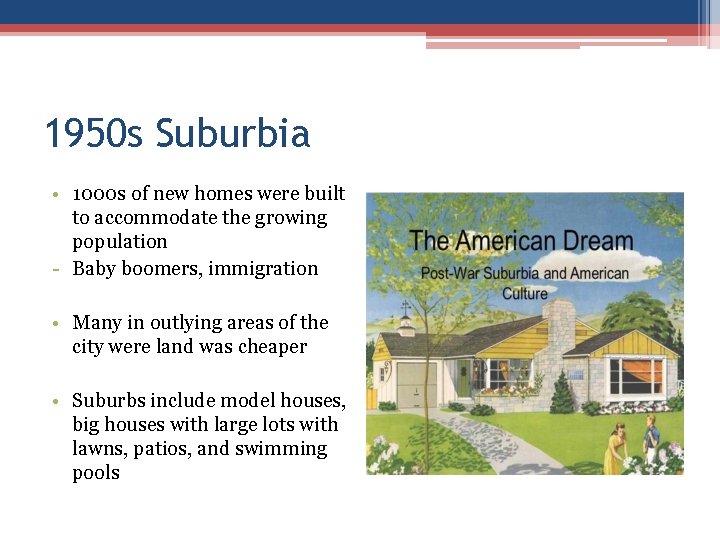 1950s Suburbia

• 1000s of new homes were built to accommodate the growing population
- Baby boomers, immigration

• Many in outlying areas of the city were land was cheaper

• Suburbs include model houses, big houses with large lots with lawns, patios, and swimming pools

The American Dream

Post-War Suburbia and American Culture